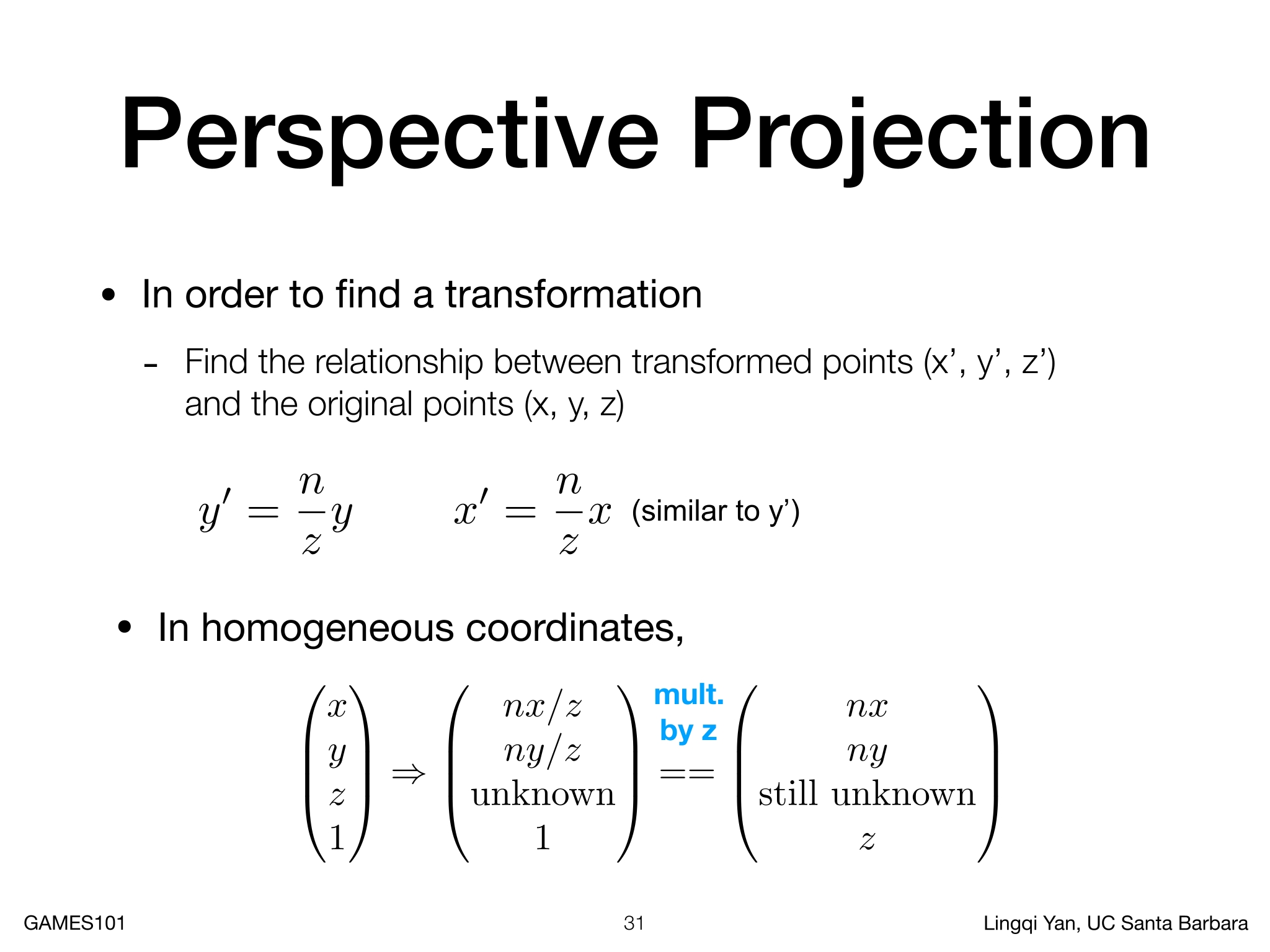 Perspective Projection

• In order to find a transformation

- Find the relationship between transformed points (x’, y’, z’) and the original points (x, y, z)

$y' = \frac{n}{z}y$ $x' = \frac{n}{z}x$ (similar to y’)

• In homogeneous coordinates,

$\begin{pmatrix} x \\ y \\ z \\ 1 \end{pmatrix} \Rightarrow \begin{pmatrix} nx/z \\ ny/z \\ \text{unknown} \\ 1 \end{pmatrix} \overset{\text{mult. by z}}{==} \begin{pmatrix} nx \\ ny \\ \text{still unknown} \\ z \end{pmatrix}$

GAMES101 31 Lingqi Yan, UC Santa Barbara